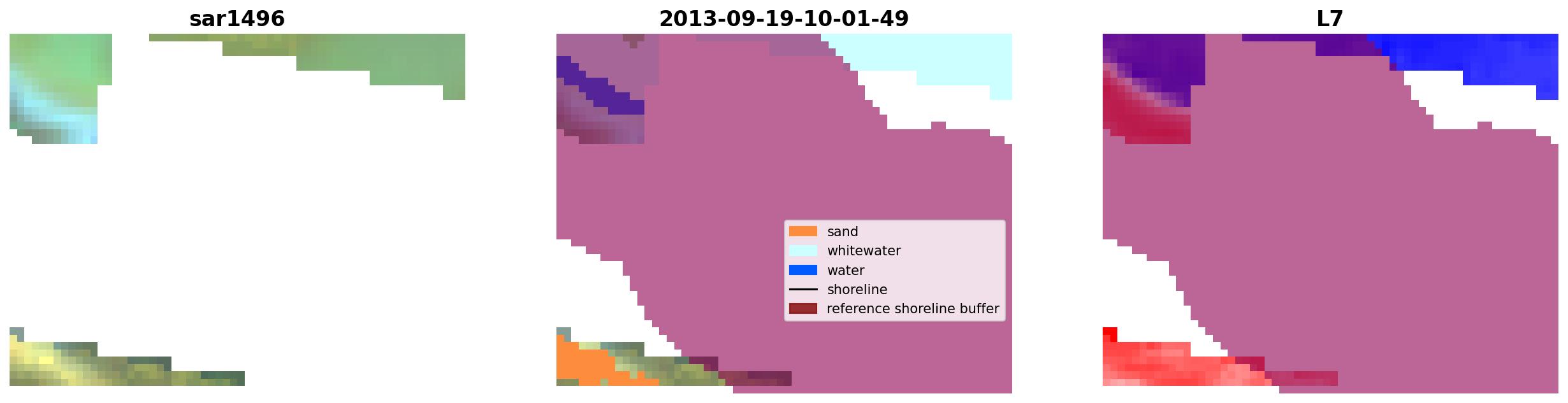 sar1496

2013-09-19-10-01-49

sand
whitewater
water
shoreline
reference shoreline buffer

L7